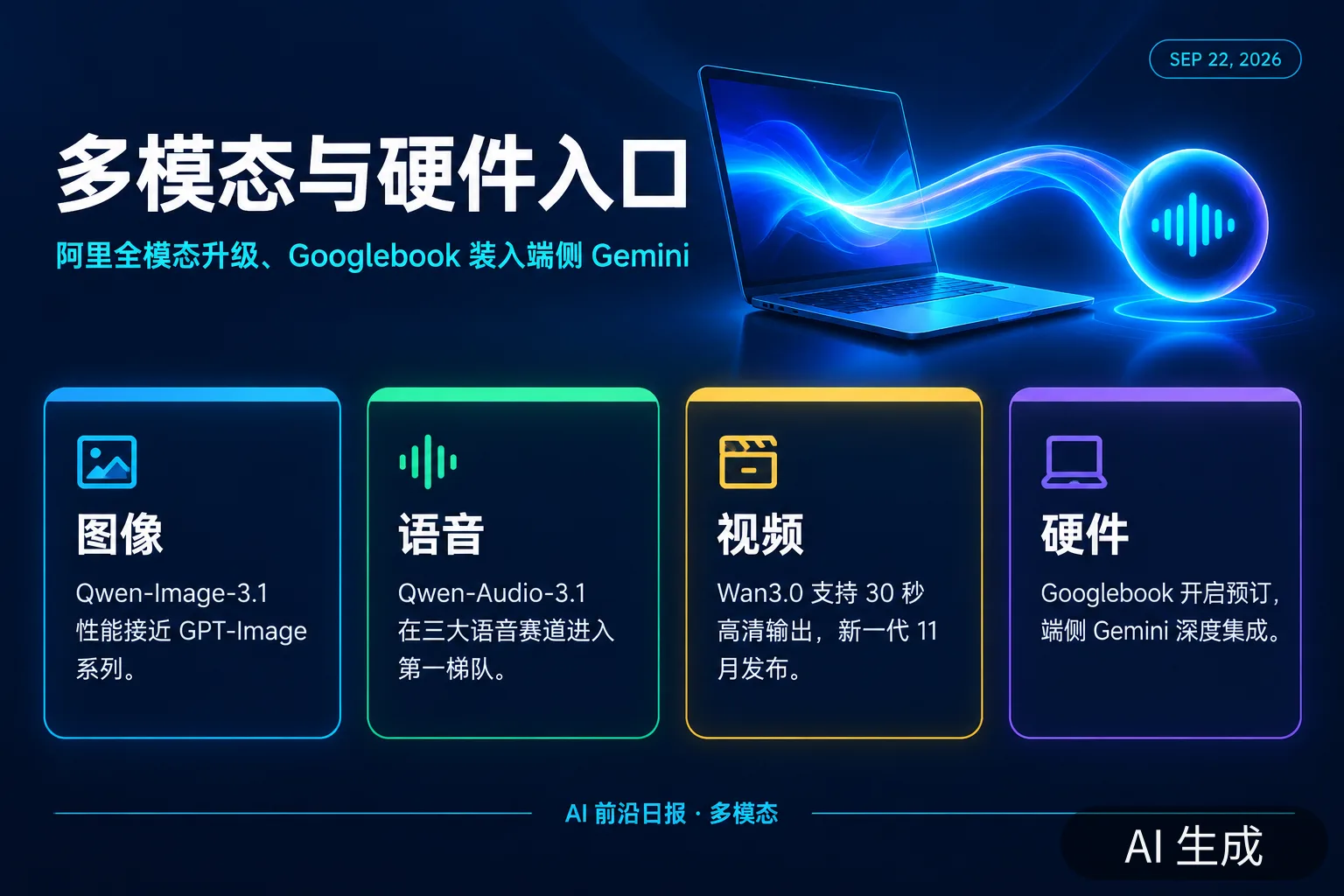 SEP 22, 2026

多模态与硬件入口

阿里全模态升级、Googlebook 装入端侧 Gemini

图像
Qwen-Image-3.1 性能接近 GPT-Image 系列。

语音
Qwen-Audio-3.1 在三大语音赛道进入第一梯队。

视频
Wan3.0 支持 30 秒高清输出，新一代 11 月发布。

硬件
Googlebook 开启预订，端侧 Gemini 深度集成。

AI 前沿日报 · 多模态

AI 生成